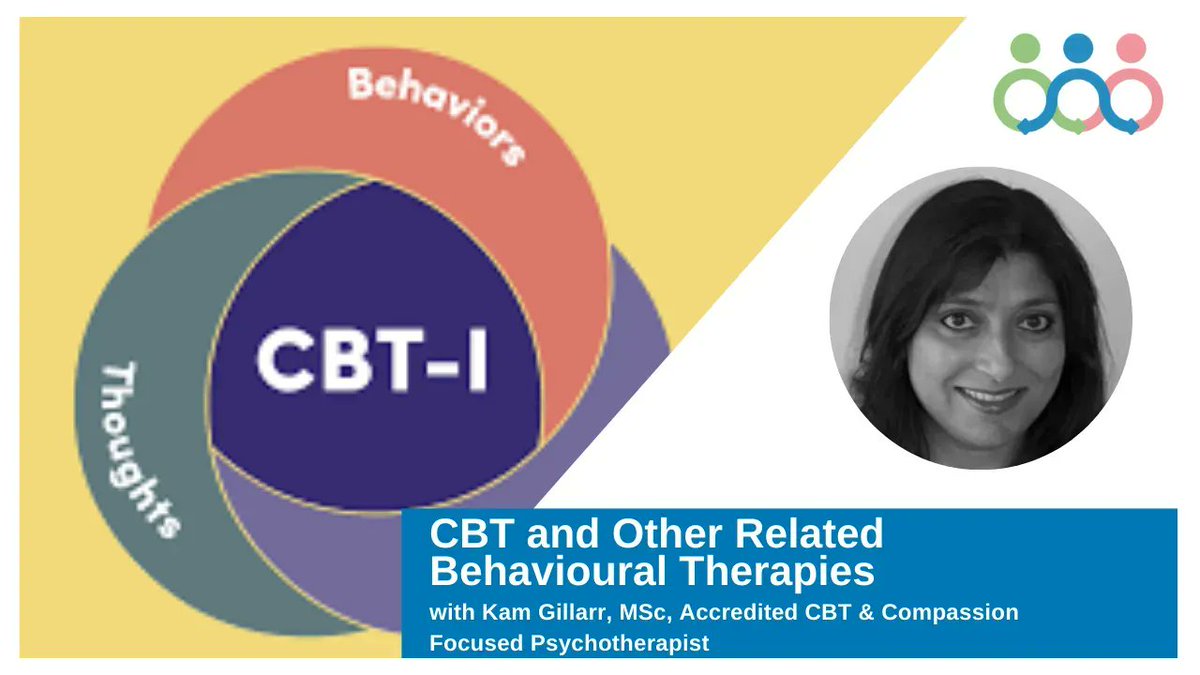 Behaviors

Thoughts

CBT-I

CBT and Other Related Behavioural Therapies

with Kam Gillarr, MSc, Accredited CBT & Compassion Focused Psychotherapist